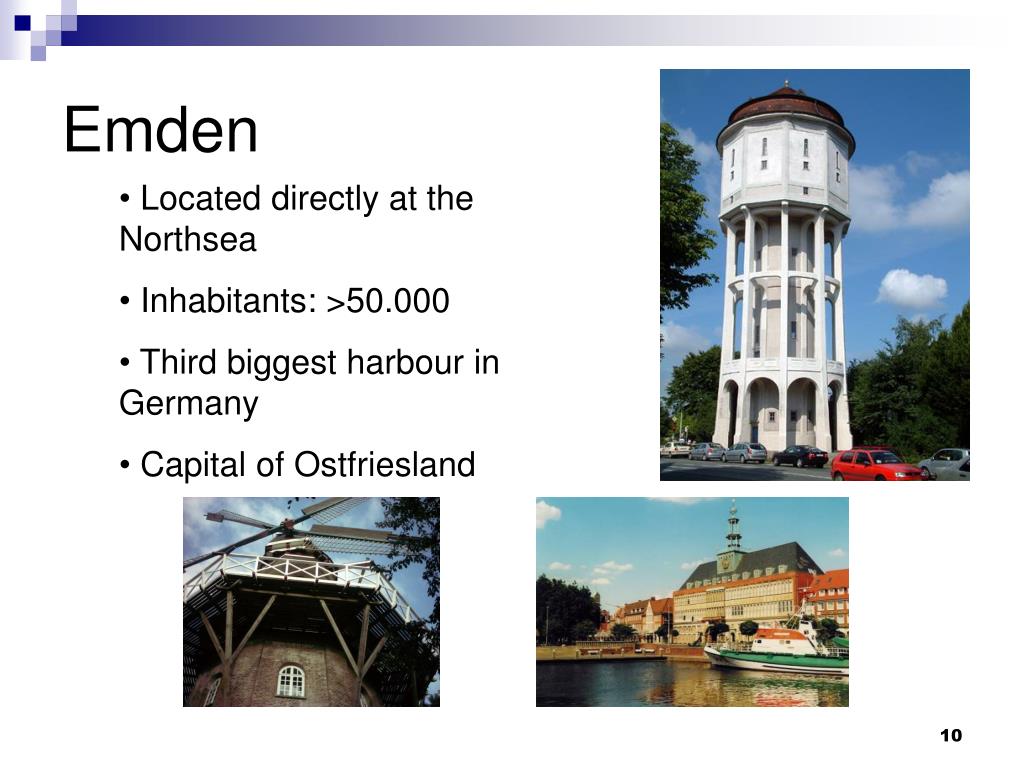 Emden

• Located directly at the Northsea

• Inhabitants: >50.000

• Third biggest harbour in Germany

• Capital of Ostfriesland

10